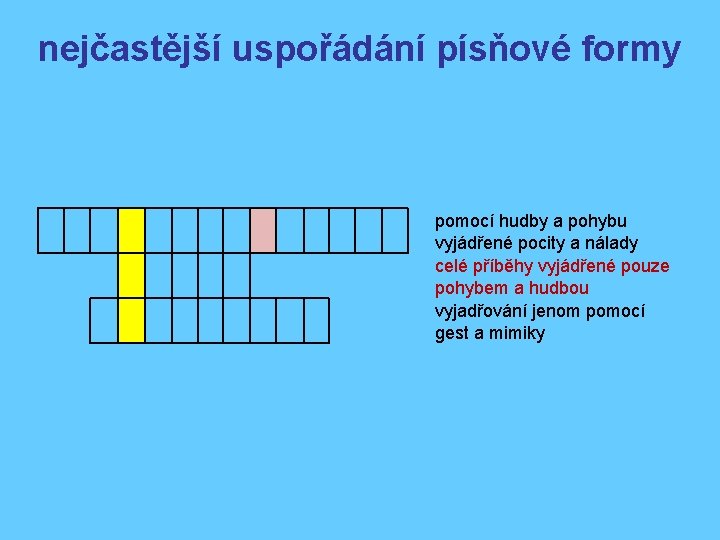 nejčastější uspořádání písňové formy

pomocí hudby a pohybu vyjádřené pocity a nálady
celé příběhy vyjádřené pouze pohybem a hudbou
vyjadřování jenom pomocí gest a mimiky